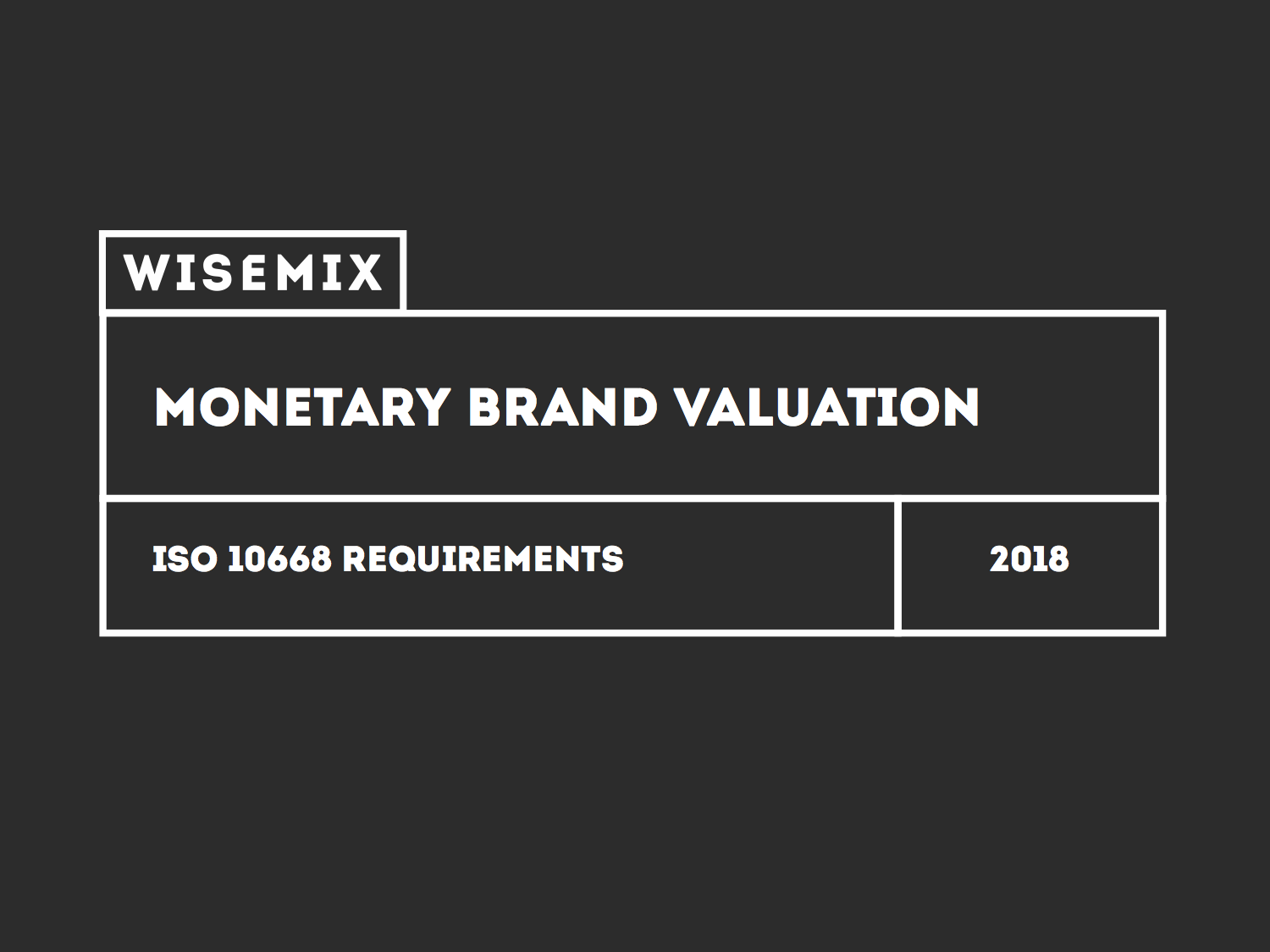 WISEMIX

MONETARY BRAND VALUATION

ISO 10668 REQUIREMENTS

2018